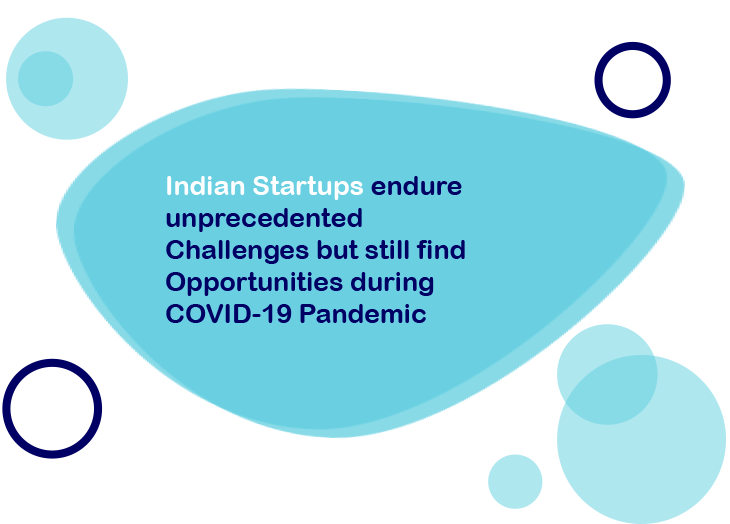 Indian Startups endure unprecedented Challenges but still find Opportunities during COVID-19 Pandemic